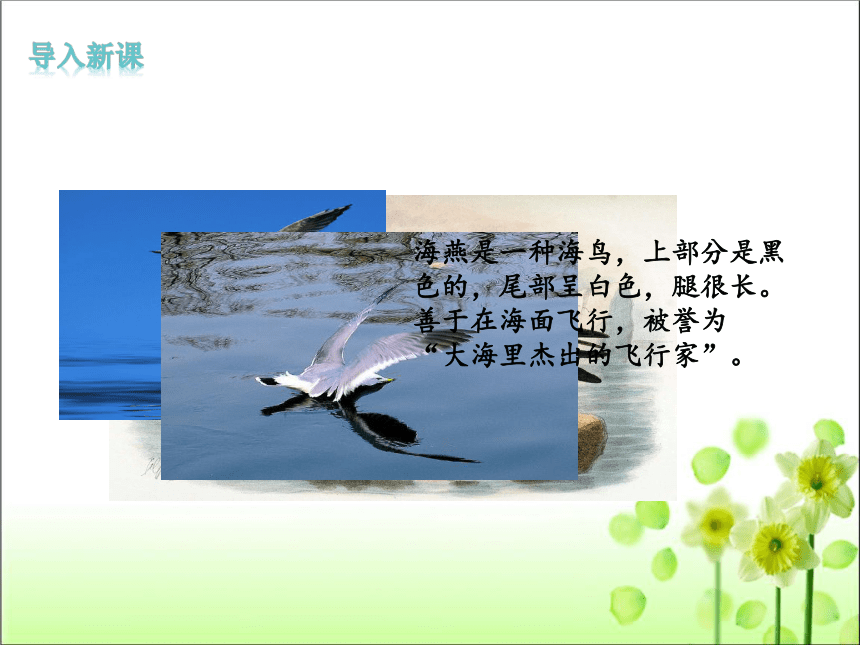 导入新课

海燕是一种海鸟，上部分是黑色的，尾部呈白色，腿很长。善于在海面飞行，被誉为“大海里杰出的飞行家”。